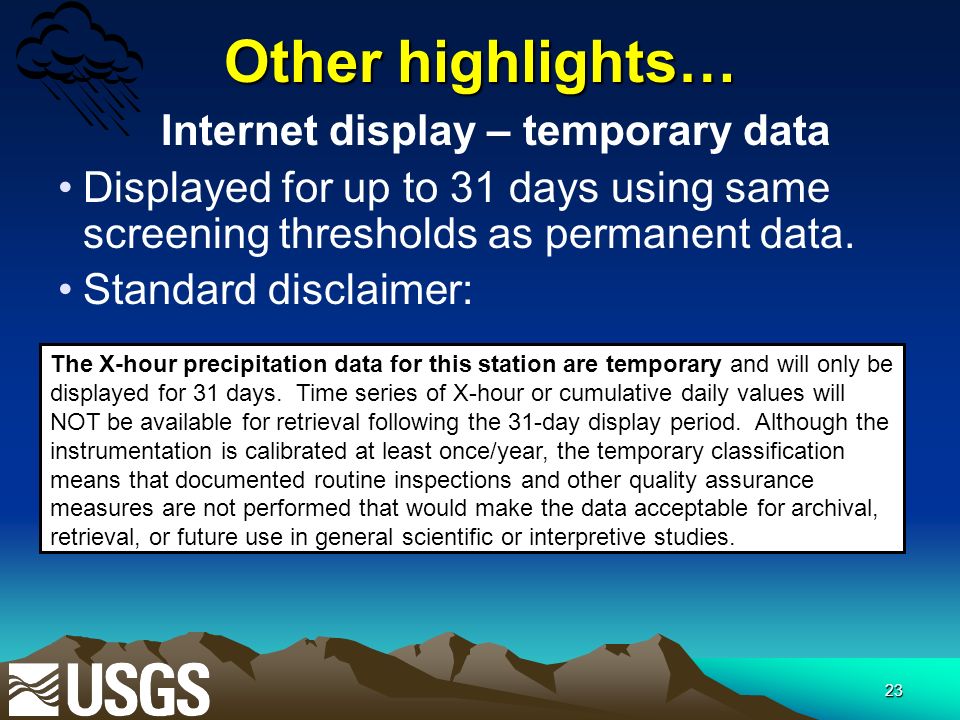 Other highlights…

Internet display – temporary data

• Displayed for up to 31 days using same screening thresholds as permanent data.

• Standard disclaimer:

The X-hour precipitation data for this station are temporary and will only be displayed for 31 days. Time series of X-hour or cumulative daily values will NOT be available for retrieval following the 31-day display period. Although the instrumentation is calibrated at least once/year, the temporary classification means that documented routine inspections and other quality assurance measures are not performed that would make the data acceptable for archival, retrieval, or future use in general scientific or interpretive studies.

USGS

23